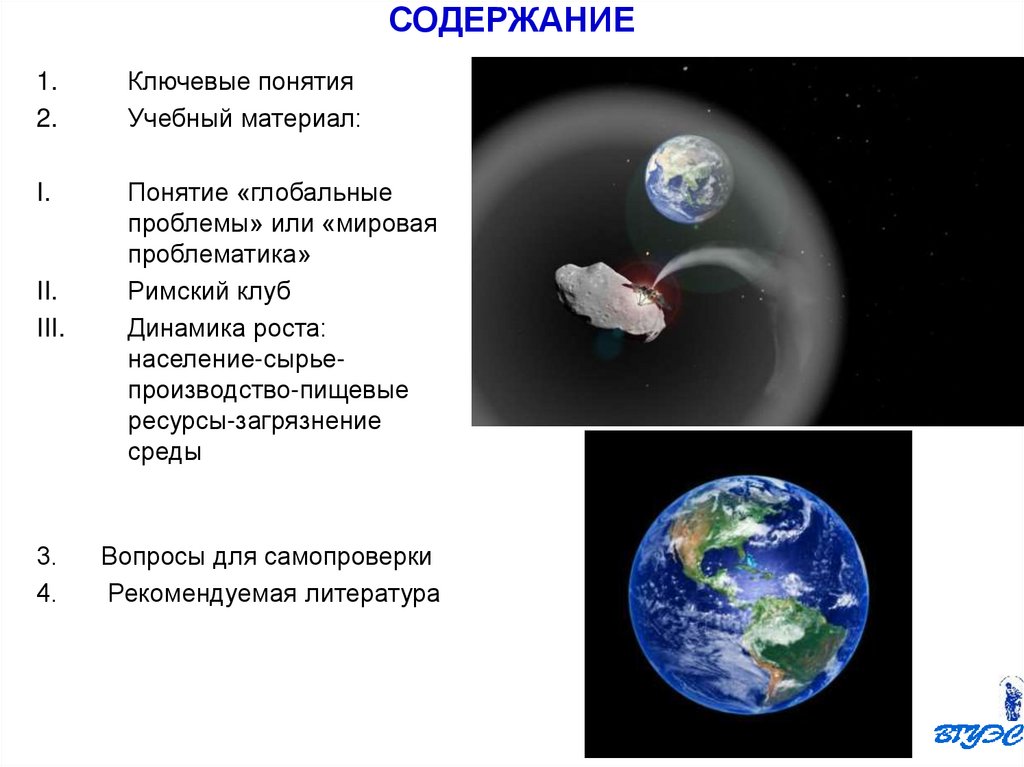 СОДЕРЖАНИЕ

1. Ключевые понятия
2. Учебный материал:

I. Понятие «глобальные проблемы» или «мировая проблематика»
II. Римский клуб
III. Динамика роста: население-сырье-производство-пищевые ресурсы-загрязнение среды

3. Вопросы для самопроверки
4. Рекомендуемая литература

ВГУЭС